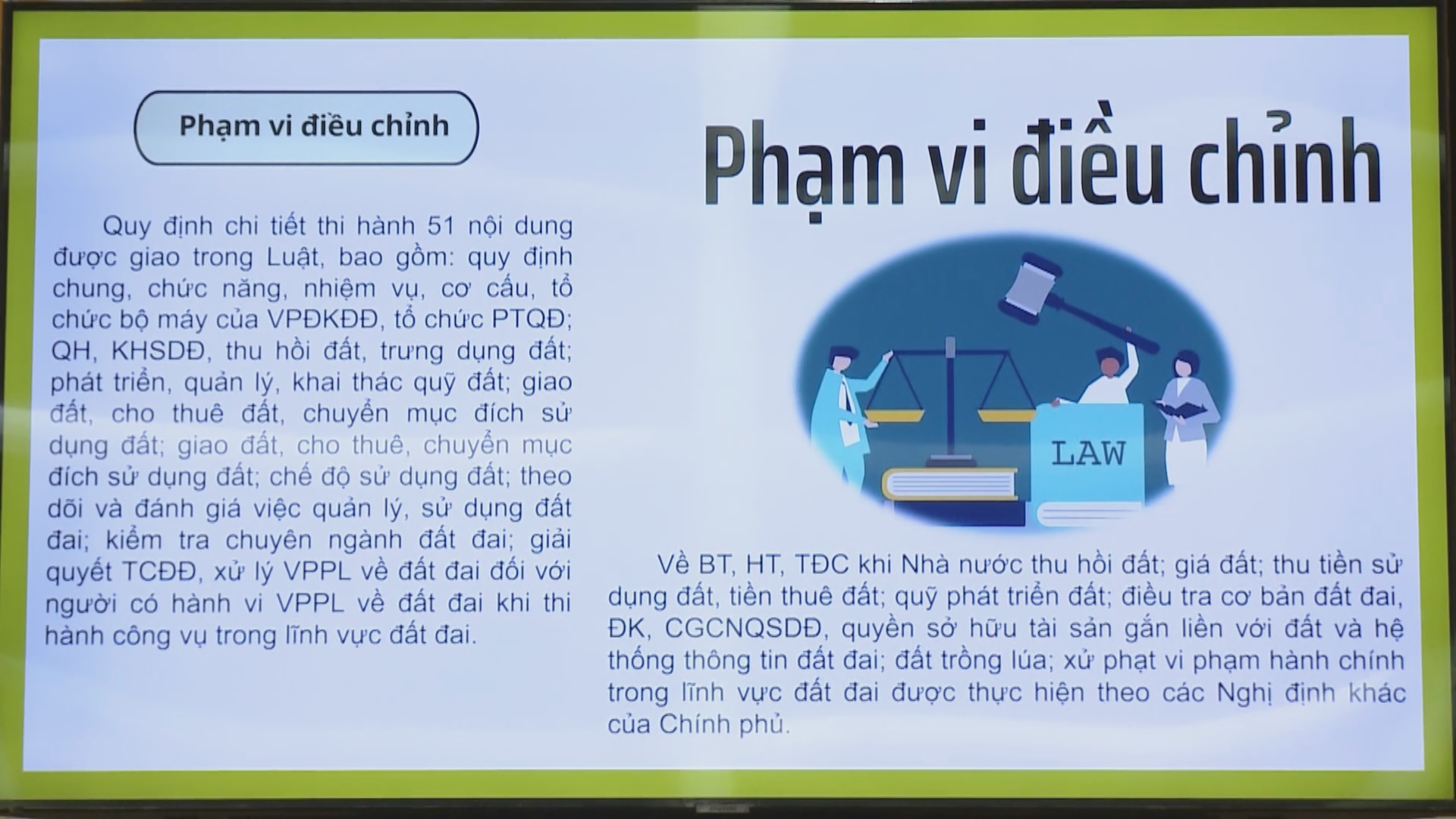 Phạm vi điều chỉnh

Quy định chi tiết thi hành 51 nội dung được giao trong Luật, bao gồm: quy định chung, chức năng, nhiệm vụ, cơ cấu, tổ chức bộ máy của VPĐKĐĐ, tổ chức PTQĐ; QH, KHSDĐ, thu hồi đất, trưng dụng đất; phát triển, quản lý, khai thác quỹ đất; giao đất, cho thuê đất, chuyển mục đích sử dụng đất; giao đất, cho thuê, chuyển mục đích sử dụng đất; chế độ sử dụng đất; theo dõi và đánh giá việc quản lý, sử dụng đất đai; kiểm tra chuyên ngành đất đai; giải quyết TCĐĐ, xử lý VPPL về đất đai đối với người có hành vi VPPL về đất đai khi thi hành công vụ trong lĩnh vực đất đai.

Phạm vi điều chỉnh

LAW

Về BT, HT, TĐC khi Nhà nước thu hồi đất; giá đất; thu tiền sử dụng đất, tiền thuê đất; quỹ phát triển đất; điều tra cơ bản đất đai, ĐK, CGCNQSDĐ, quyền sở hữu tài sản gắn liền với đất và hệ thống thông tin đất đai; đất trồng lúa; xử phạt vi phạm hành chính trong lĩnh vực đất đai được thực hiện theo các Nghị định khác của Chính phủ.